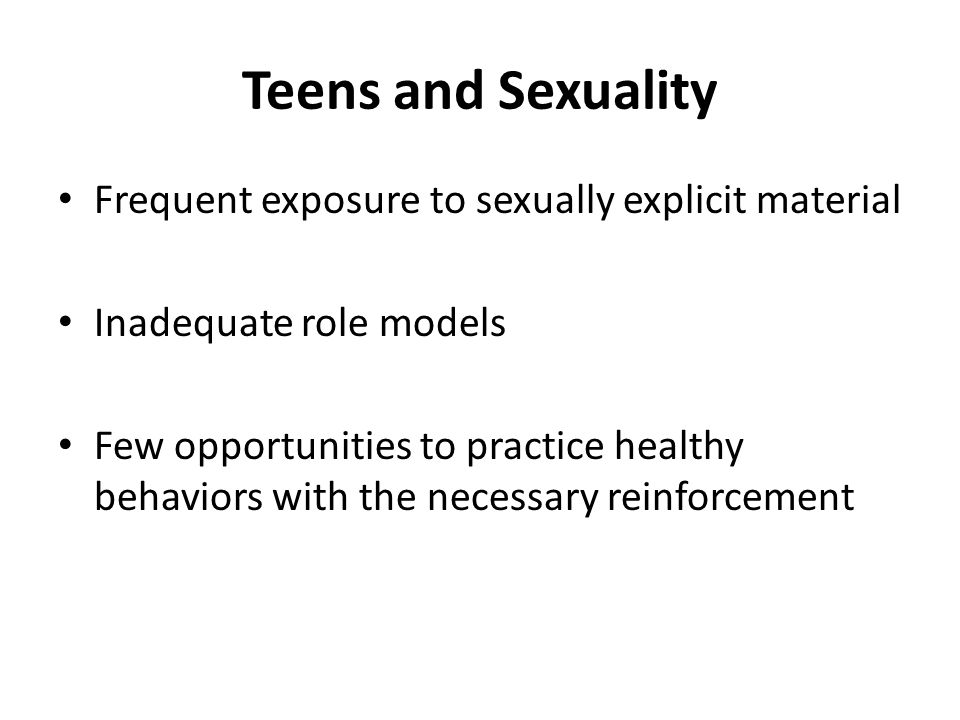 Teens and Sexuality

• Frequent exposure to sexually explicit material

• Inadequate role models

• Few opportunities to practice healthy behaviors with the necessary reinforcement